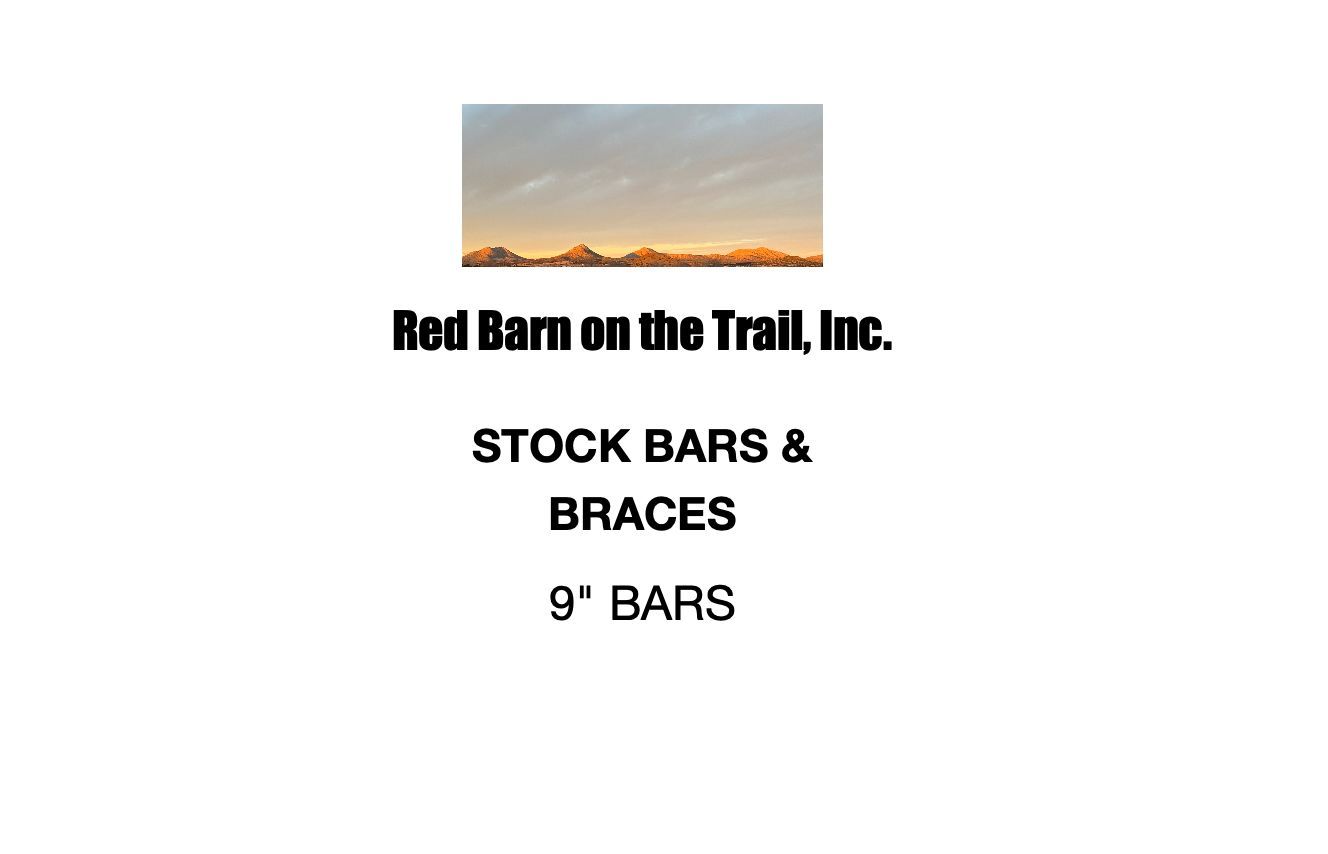 Red Barn on the Trail, Inc.

STOCK BARS & BRACES

9" BARS